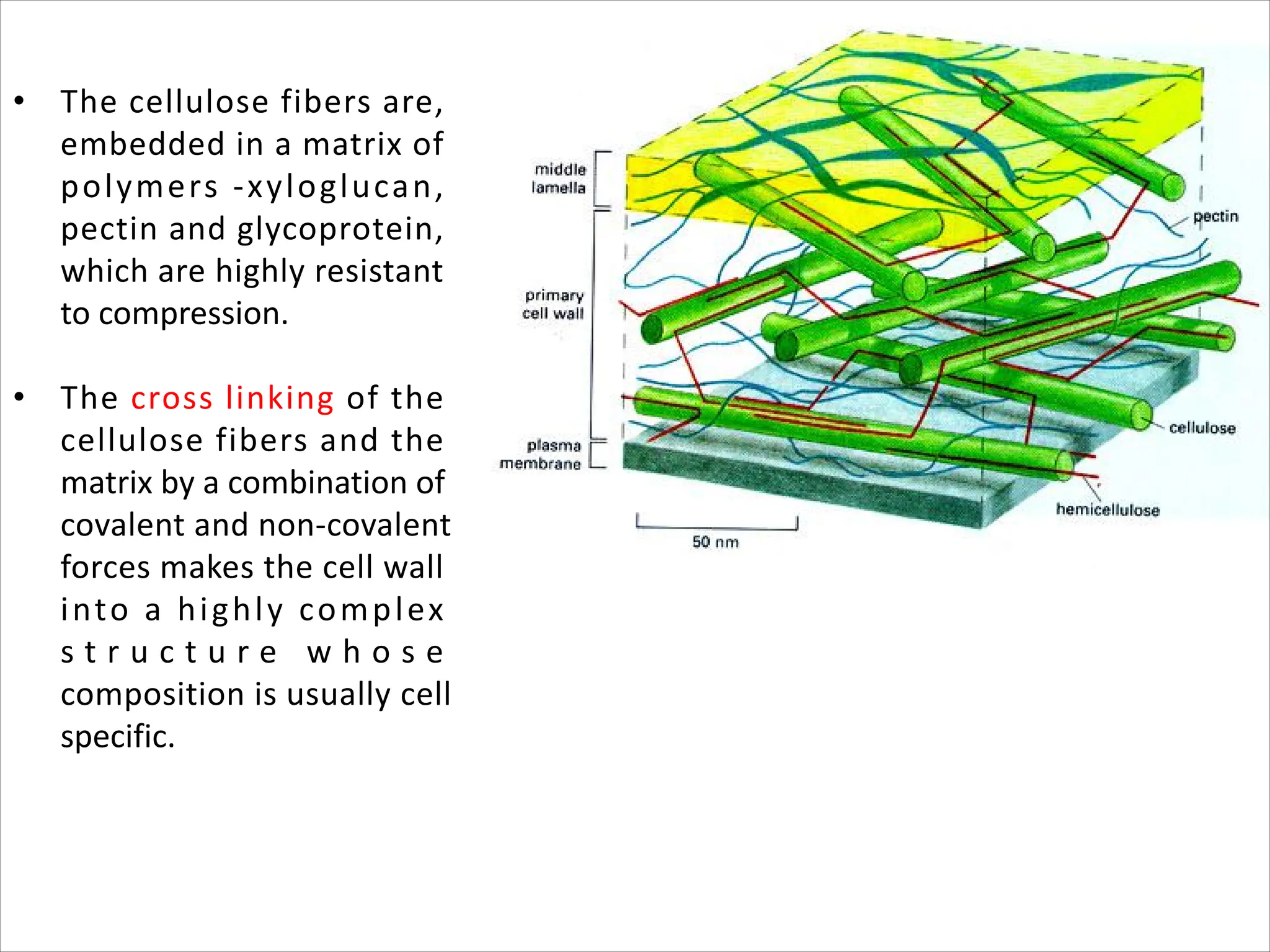 • The cellulose fibers are, embedded in a matrix of polymers -xyloglucan, pectin and glycoprotein, which are highly resistant to compression.

• The cross linking of the cellulose fibers and the matrix by a combination of covalent and non-covalent forces makes the cell wall into a highly complex structure whose composition is usually cell specific.

middle lamella

primary cell wall

plasma membrane

pectin

cellulose

hemicellulose

50 nm